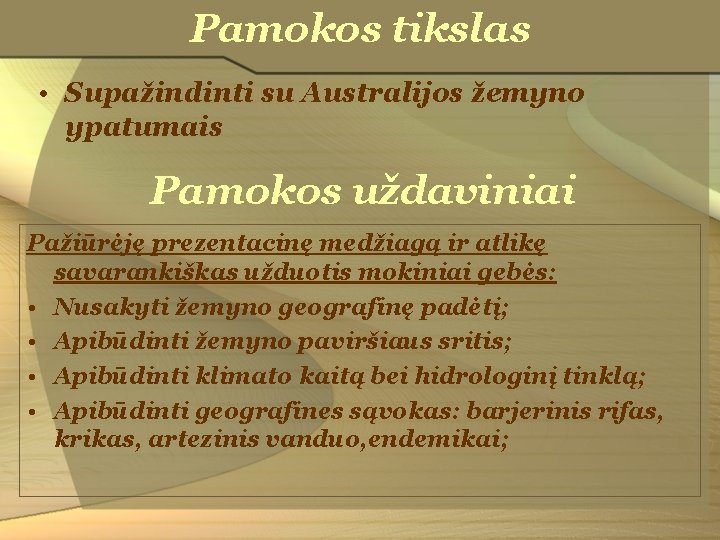 Pamokos tikslas

• Supažindinti su Australijos žemyno ypatumais

Pamokos uždaviniai

Pažiūrėję prezentacinę medžiagą ir atlikę savarankiškas užduotis mokiniai gebės:

• Nusakyti žemyno geografinę padėtį;
• Apibūdinti žemyno paviršiaus sritis;
• Apibūdinti klimato kaitą bei hidrologinį tinklą;
• Apibūdinti geografines sąvokas: barjerinis rifas, krikas, artezinis vanduo,endemikai;